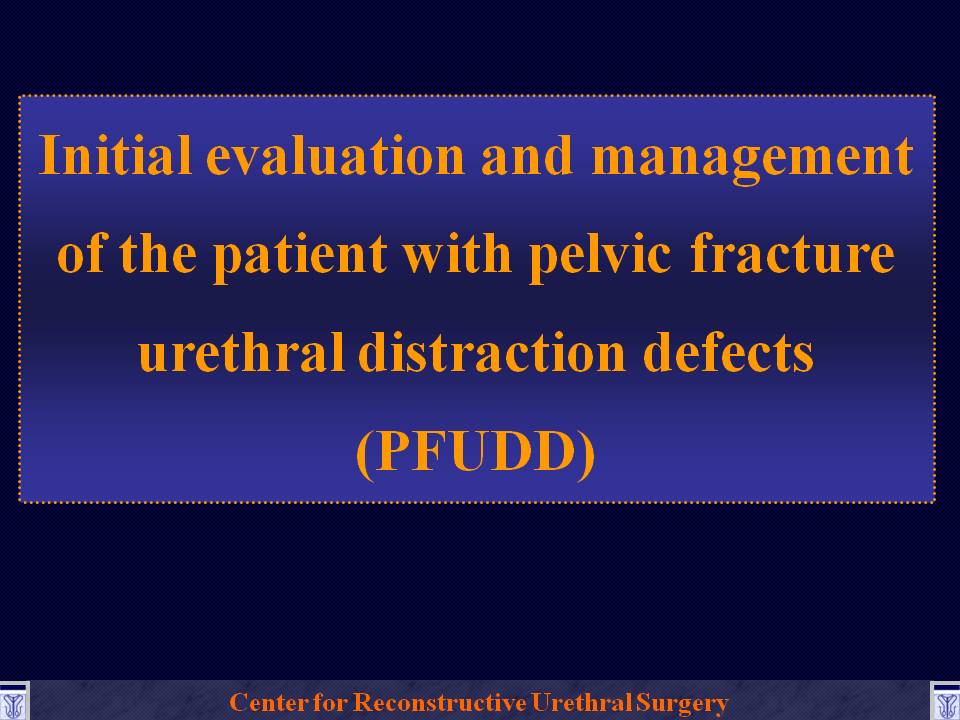 Initial evaluation and management of the patient with pelvic fracture urethral distraction defects (PFUDD)

Center for Reconstructive Urethral Surgery